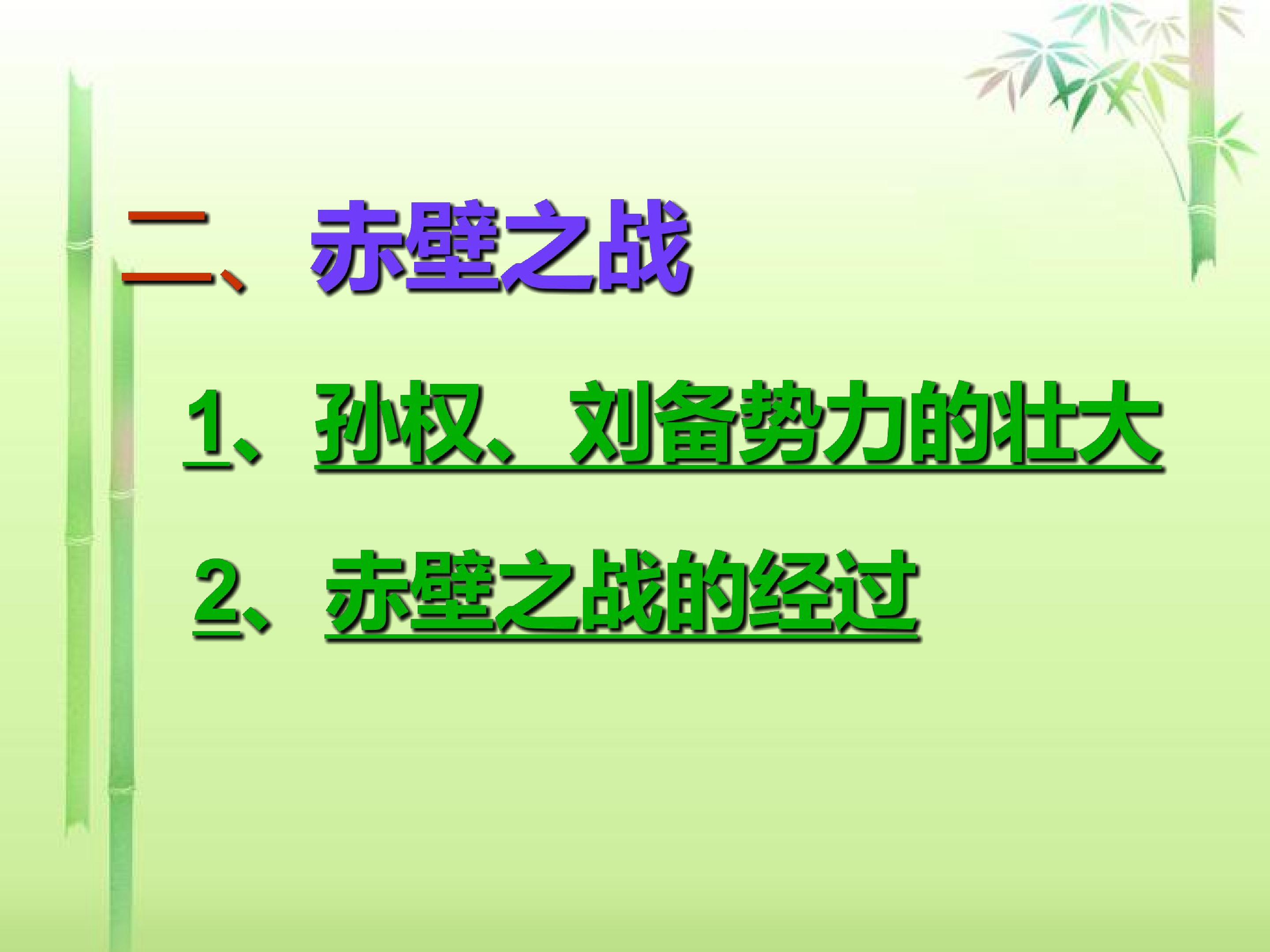 二、赤壁之战

1、孙权、刘备势力的壮大

2、赤壁之战的经过